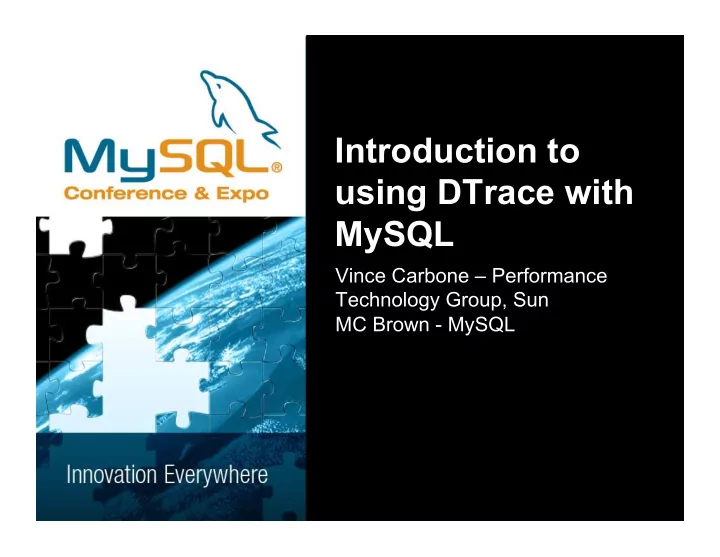 MySQL®
Conference & Expo

Innovation Everywhere

Introduction to using DTrace with MySQL

Vince Carbone – Performance Technology Group, Sun
MC Brown - MySQL